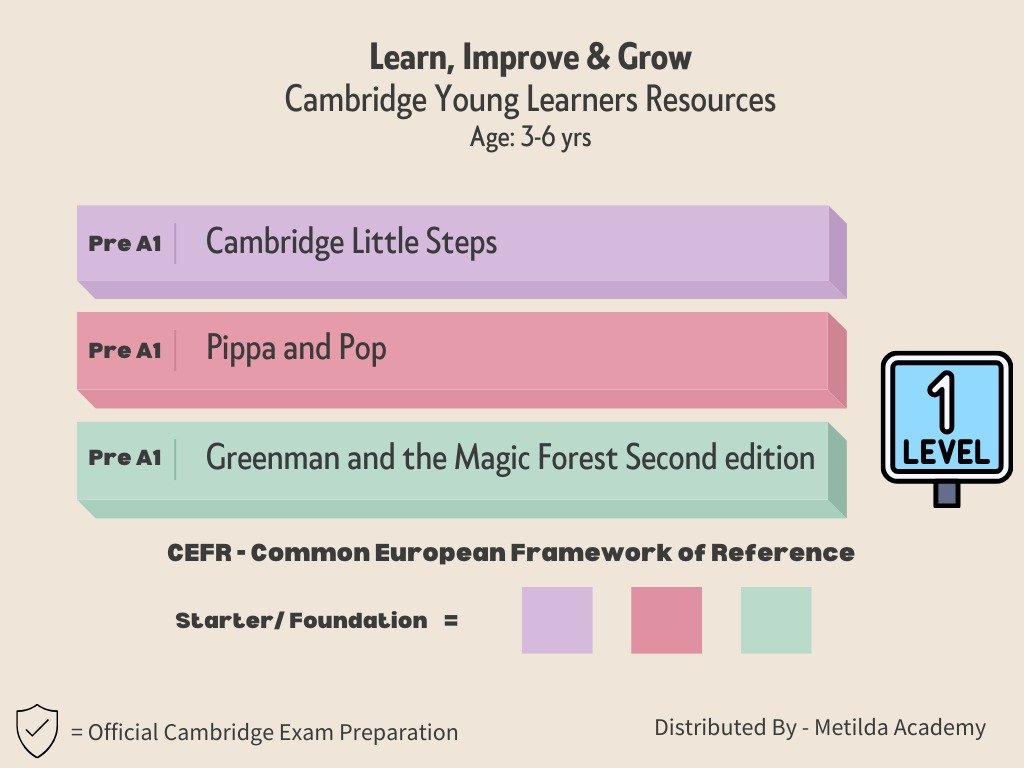 Learn, Improve & Grow
Cambridge Young Learners Resources
Age: 3-6 yrs

Pre A1 Cambridge Little Steps

Pre A1 Pippa and Pop

Pre A1 Greenman and the Magic Forest Second edition

1
LEVEL

CEFR - Common European Framework of Reference

Starter/ Foundation =

= Official Cambridge Exam Preparation

Distributed By - Metilda Academy